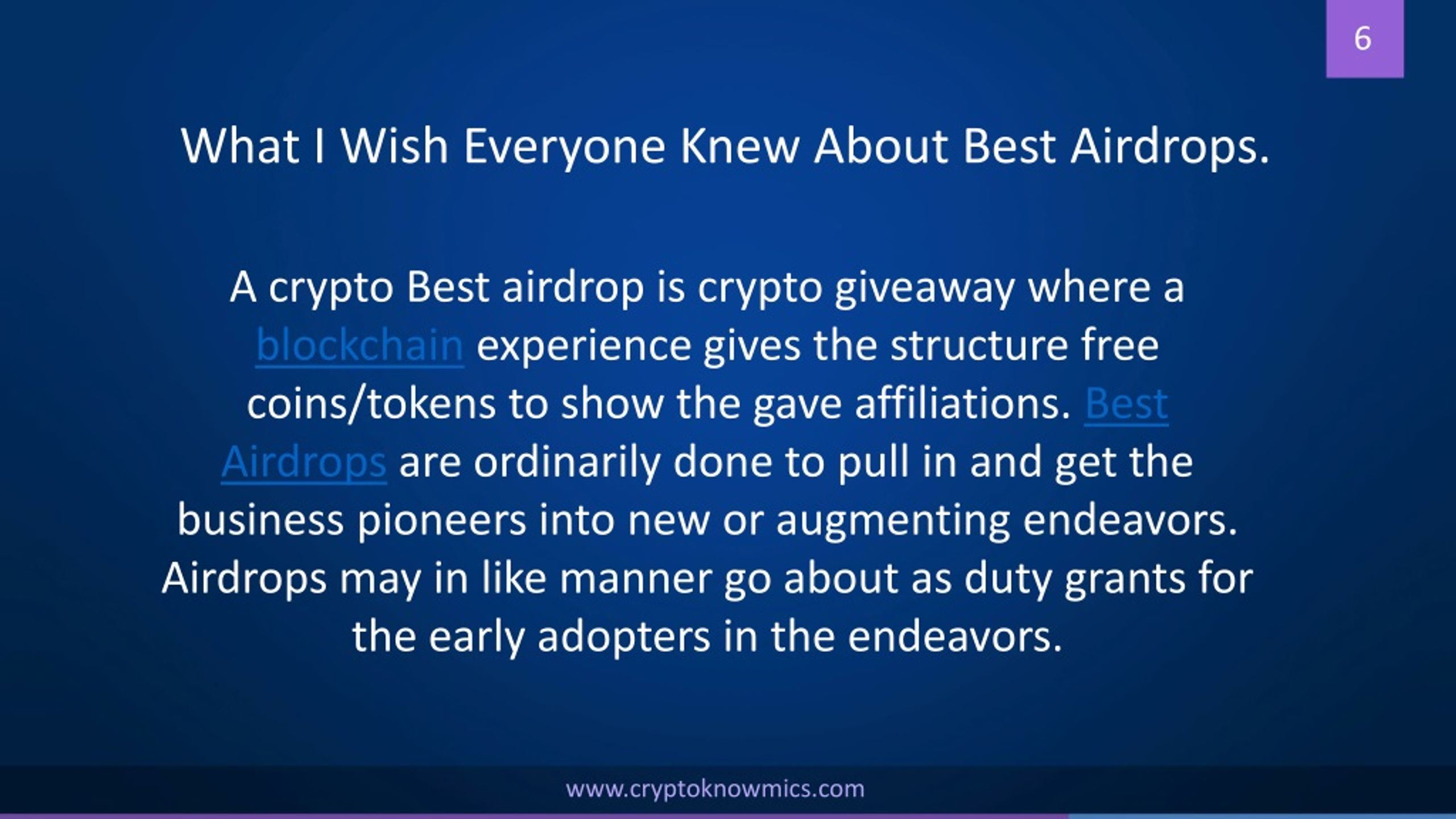 6

What I Wish Everyone Knew About Best Airdrops.

A crypto Best airdrop is crypto giveaway where a blockchain experience gives the structure free coins/tokens to show the gave affiliations. Best Airdrops are ordinarily done to pull in and get the business pioneers into new or augmenting endeavors. Airdrops may in like manner go about as duty grants for the early adopters in the endeavors.

www.cryptoknowmics.com